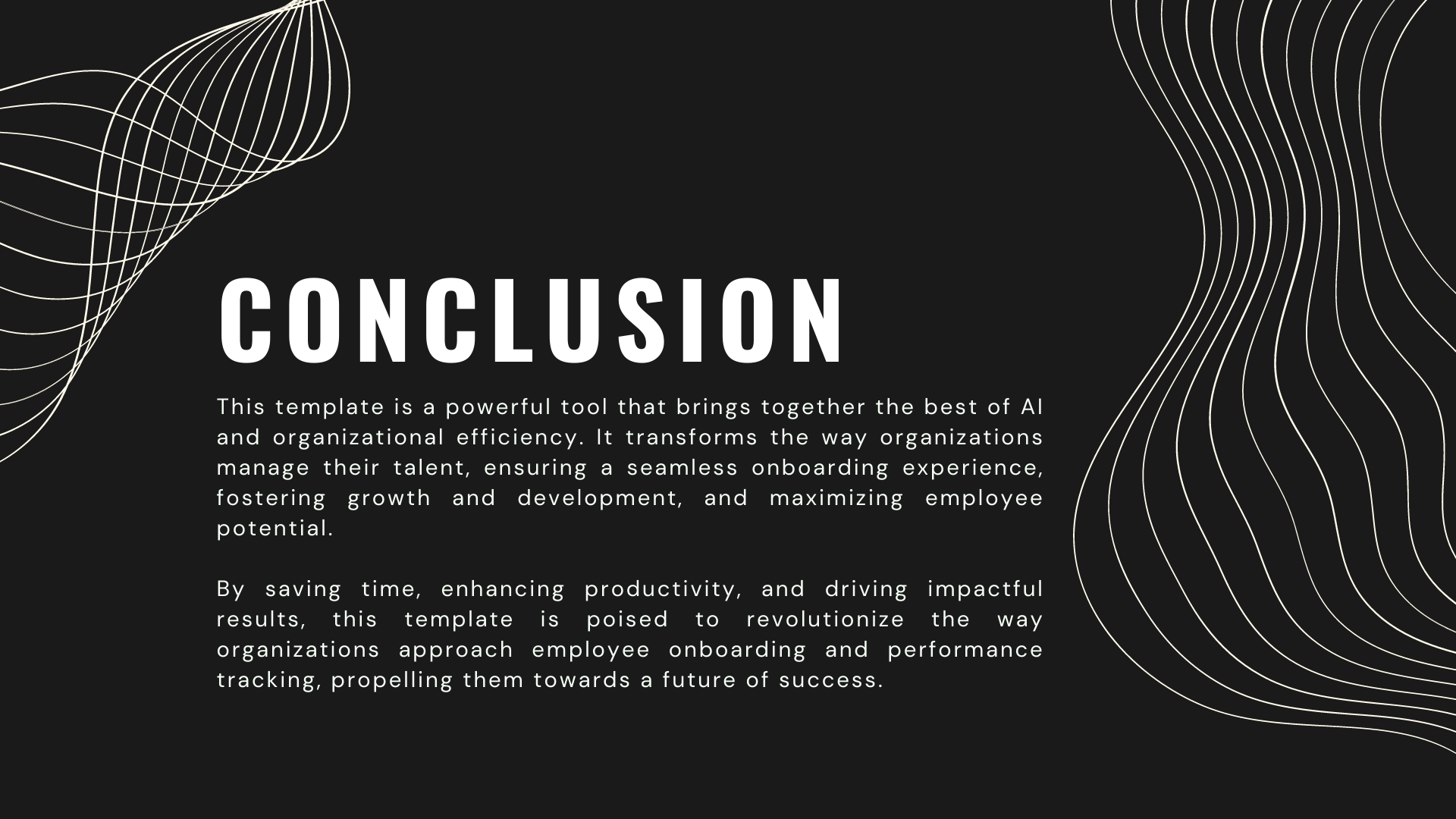 CONCLUSION

This template is a powerful tool that brings together the best of AI and organizational efficiency. It transforms the way organizations manage their talent, ensuring a seamless onboarding experience, fostering growth and development, and maximizing employee potential.

By saving time, enhancing productivity, and driving impactful results, this template is poised to revolutionize the way organizations approach employee onboarding and performance tracking, propelling them towards a future of success.